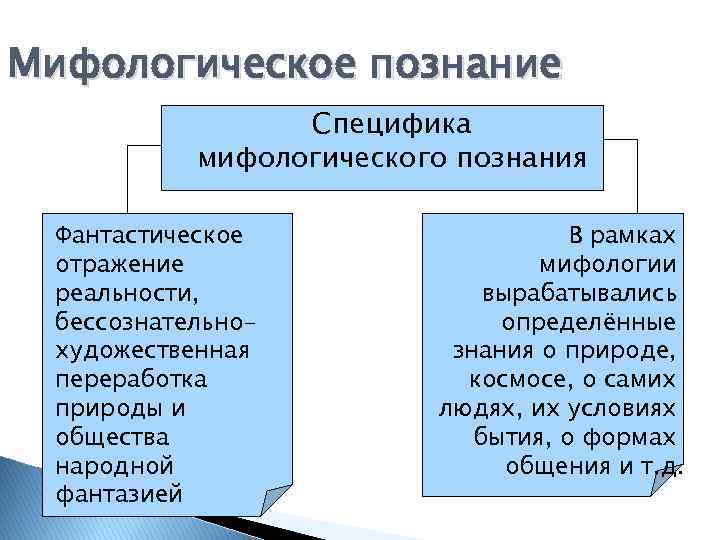 Мифологическое познание

Специфика мифологического познания

Фантастическое отражение реальности, бессознательно-художественная переработка природы и общества народной фантазией

В рамках мифологии вырабатывались определённые знания о природе, космосе, о самих людях, их условиях бытия, о формах общения и т.д.